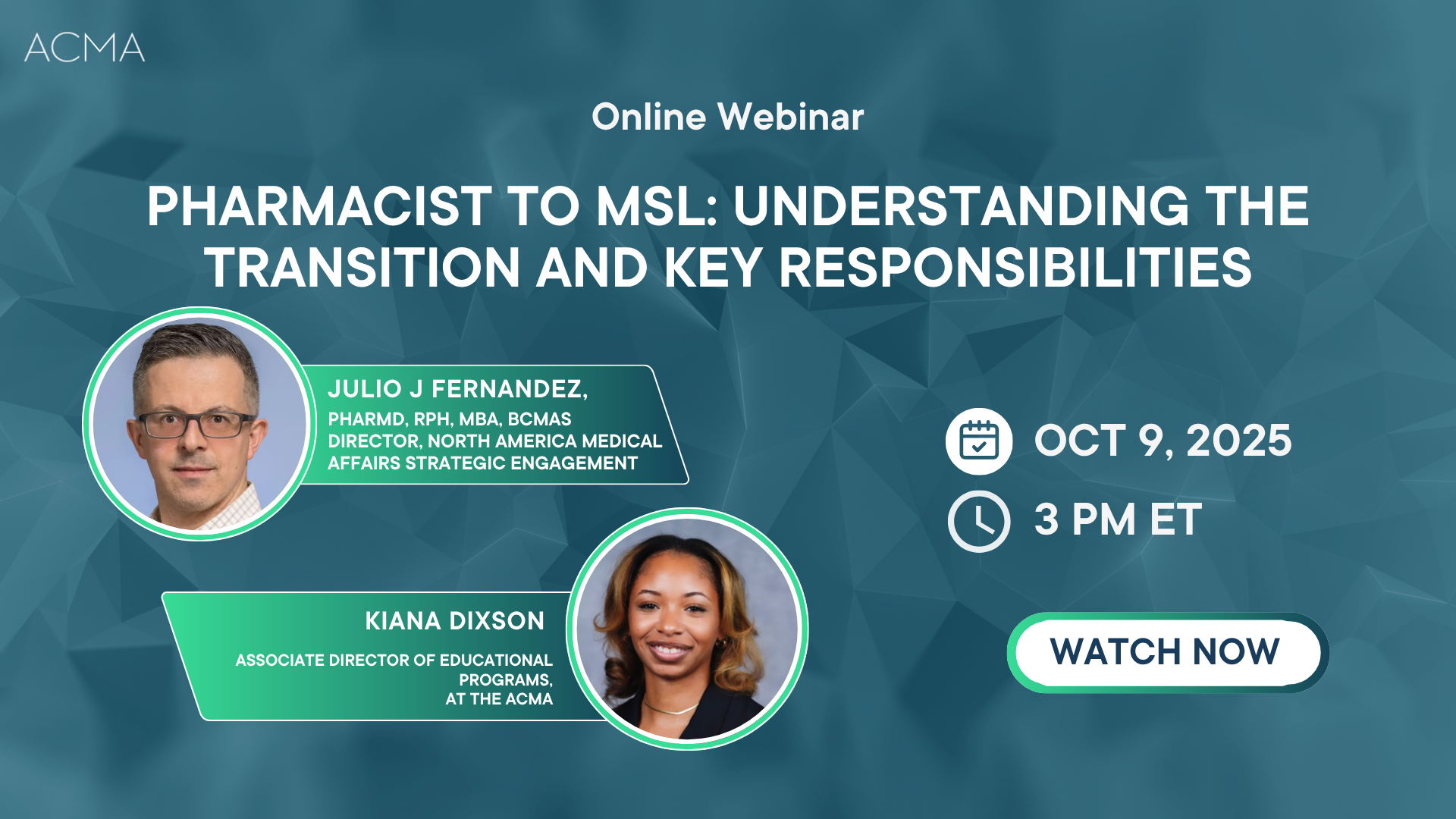 ACMA

Online Webinar

PHARMACIST TO MSL: UNDERSTANDING THE TRANSITION AND KEY RESPONSIBILITIES

JULIO J FERNANDEZ,
PHARMD, RPH, MBA, BCMAS
DIRECTOR, NORTH AMERICA MEDICAL AFFAIRS STRATEGIC ENGAGEMENT

KIANA DIXSON
ASSOCIATE DIRECTOR OF EDUCATIONAL PROGRAMS,
AT THE ACMA

OCT 9, 2025
3 PM ET

WATCH NOW